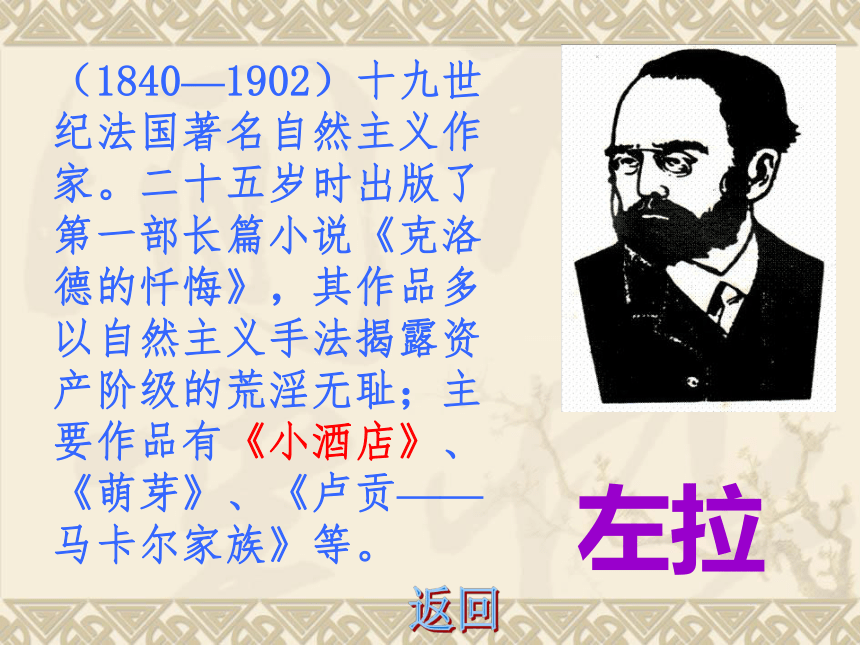 （1840—1902）十九世纪法国著名自然主义作家。二十五岁时出版了第一部长篇小说《克洛德的忏悔》，其作品多以自然主义手法揭露资产阶级的荒淫无耻；主要作品有《小酒店》、《萌芽》、《卢贡——马卡尔家族》等。

左拉

返回